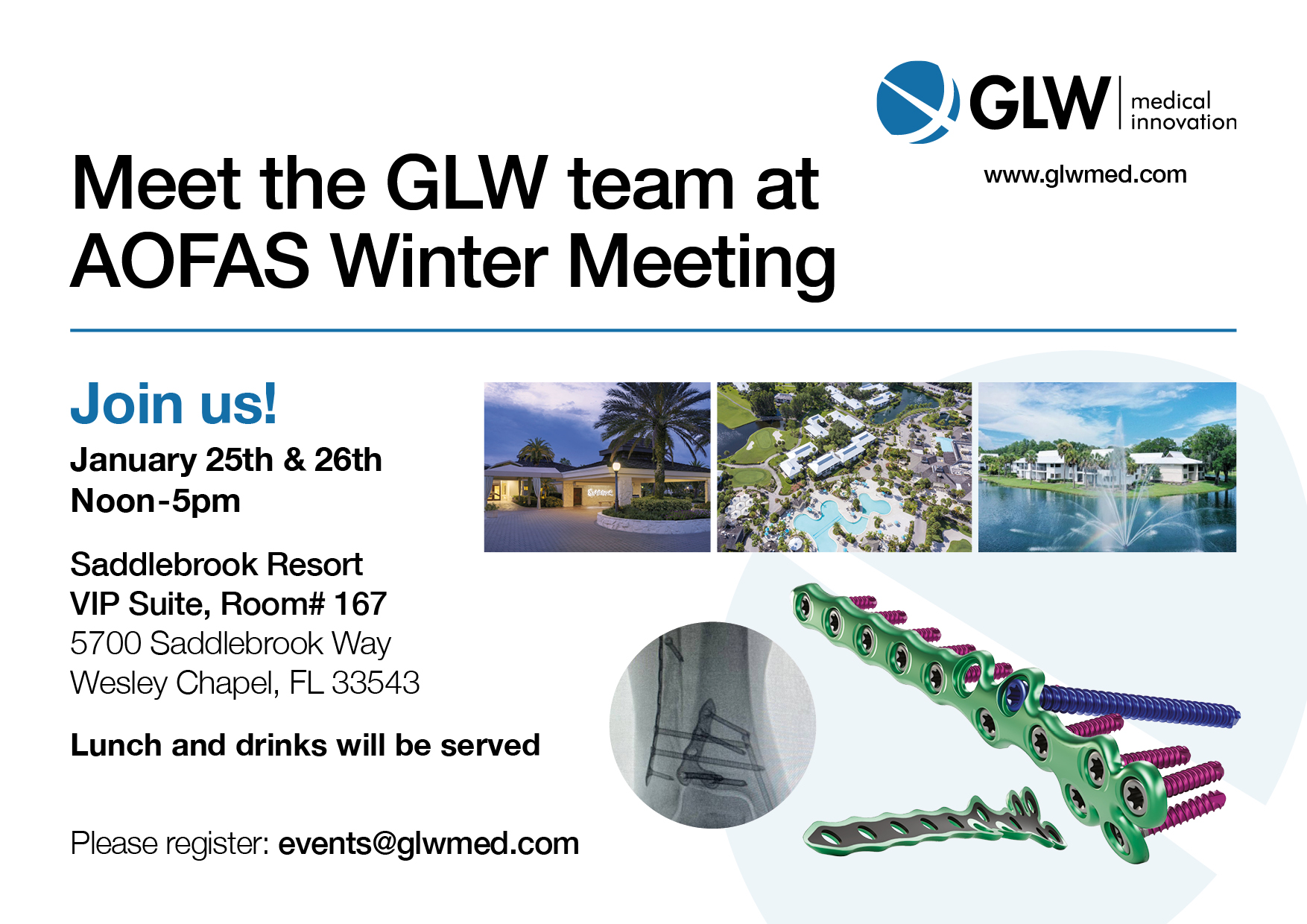 GLW medical innovation

www.glwmed.com

Meet the GLW team at AOFAS Winter Meeting

Join us!

January 25th & 26th
Noon-5pm

Saddlebrook Resort
VIP Suite, Room# 167
5700 Saddlebrook Way
Wesley Chapel, FL 33543

Lunch and drinks will be served

Please register: events@glwmed.com